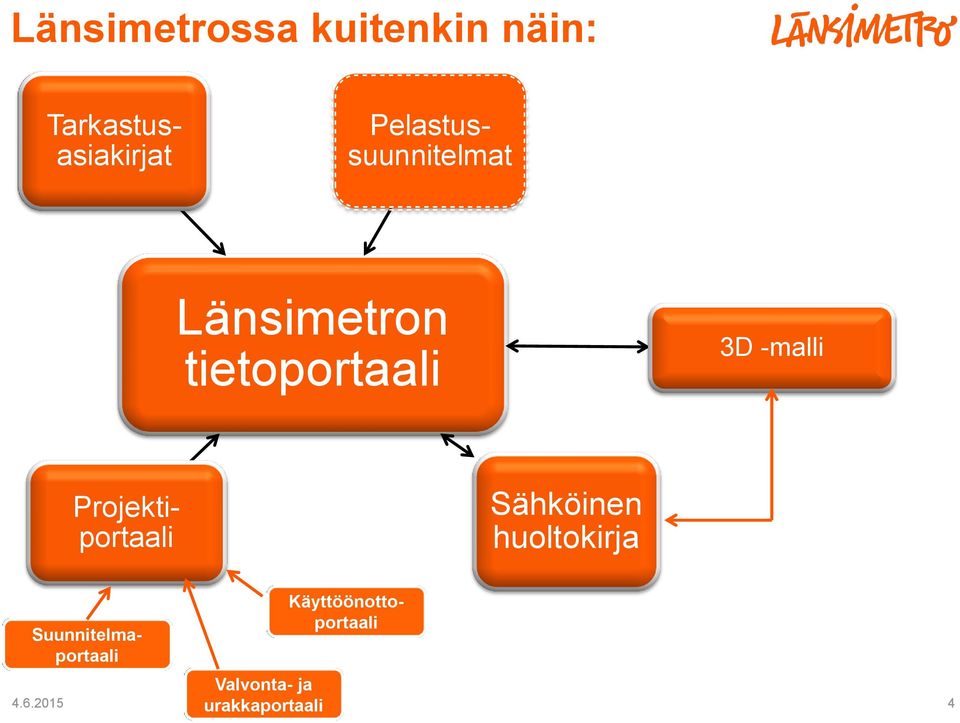 Länsimetrossa kuitenkin näin:

LÄNSIMETRO

Tarkastus-asiakirjat

Pelastus-suunnitelmat

Länsimetron tietoportaali

3D -malli

Projekti-portaali

Sähköinen huoltokirja

Käyttöönotto-portaali

Suunnitelma-portaali

Valvonta- ja urakkaportaali

4.6.2015

4